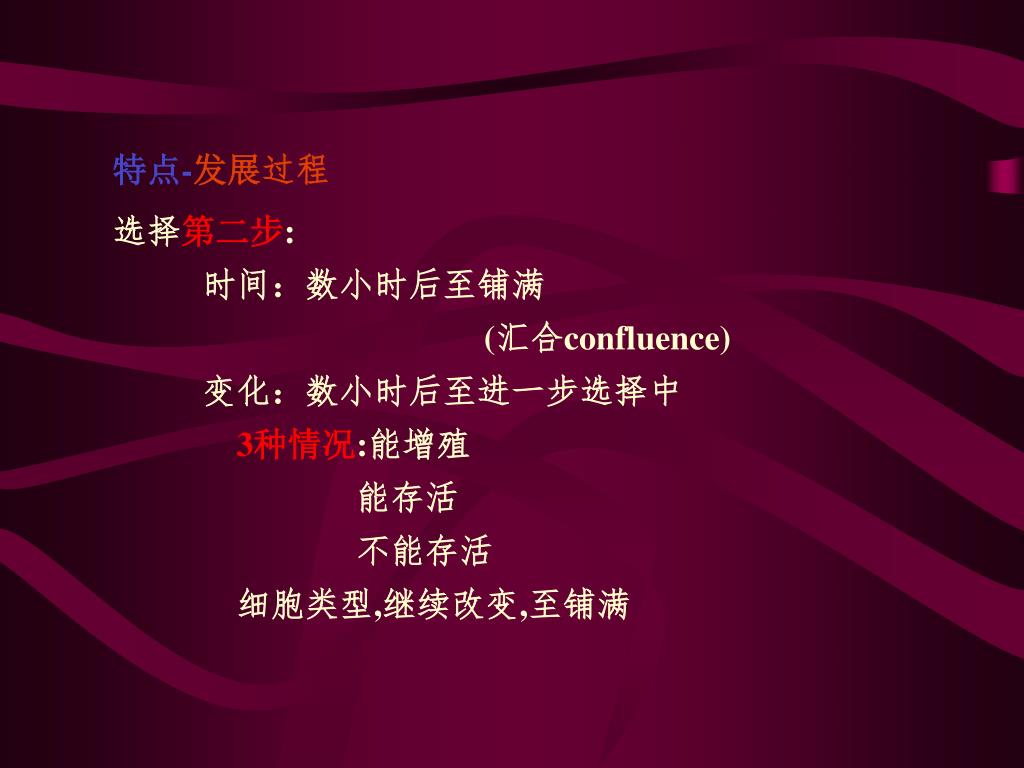 特点-发展过程

选择第二步:

时间：数小时后至铺满

(汇合confluence)

变化：数小时后至进一步选择中

3种情况:能增殖

能存活

不能存活

细胞类型,继续改变,至铺满